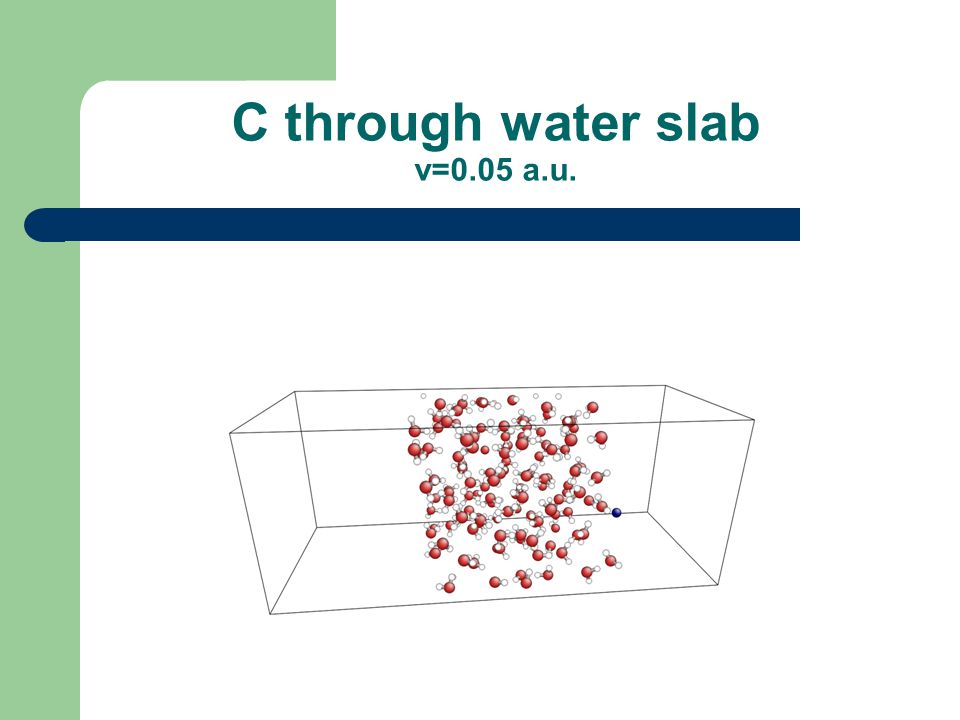 C through water slab
v=0.05 a.u.